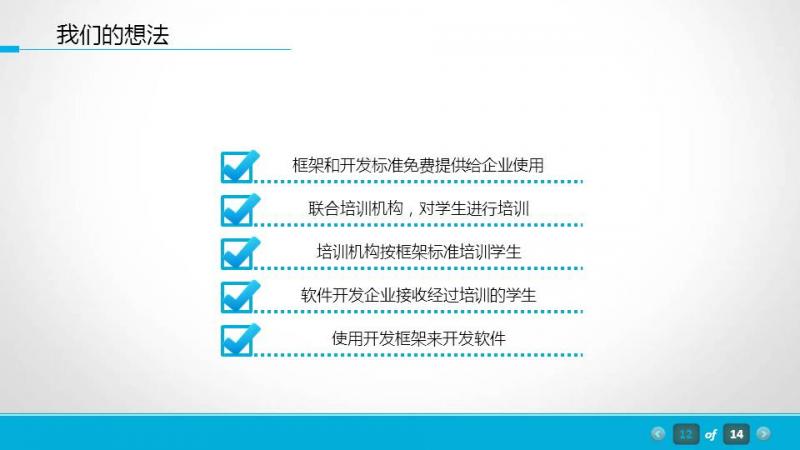 我们的想法

框架和开发标准免费提供给企业使用

联合培训机构，对学生进行培训

培训机构按框架标准培训学生

软件开发企业接收经过培训的学生

使用开发框架来开发软件

12 of 14